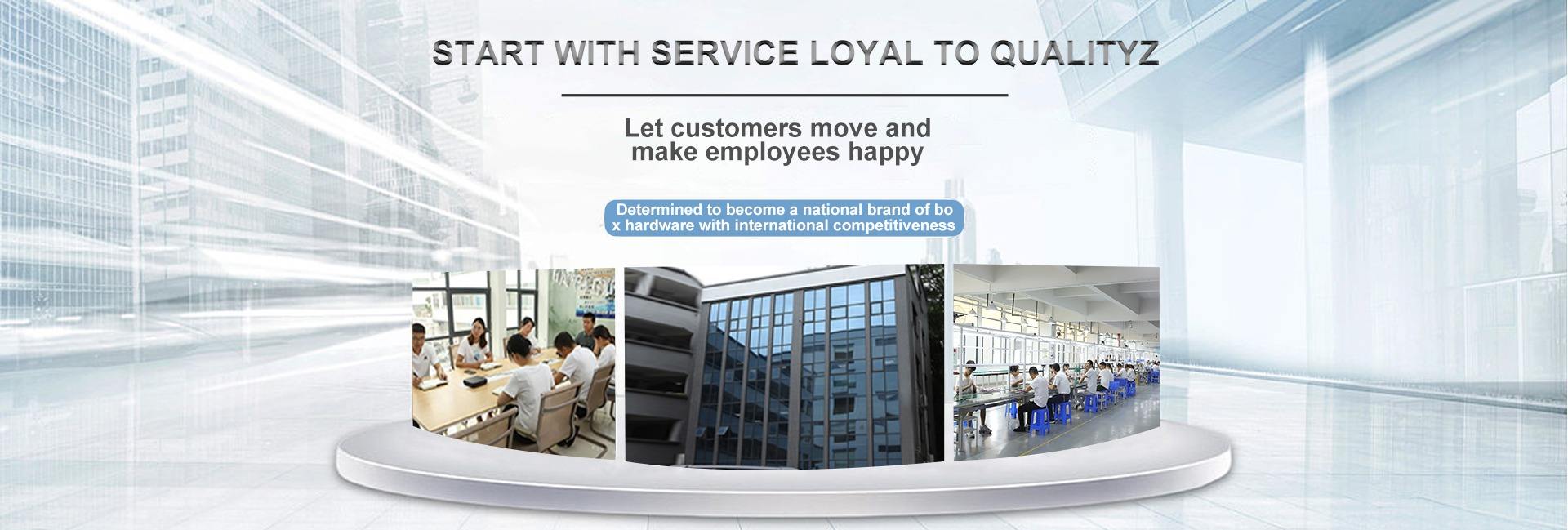 START WITH SERVICE LOYAL TO QUALITYZ

Let customers move and make employees happy

Determined to become a national brand of bo x hardware with international competitiveness